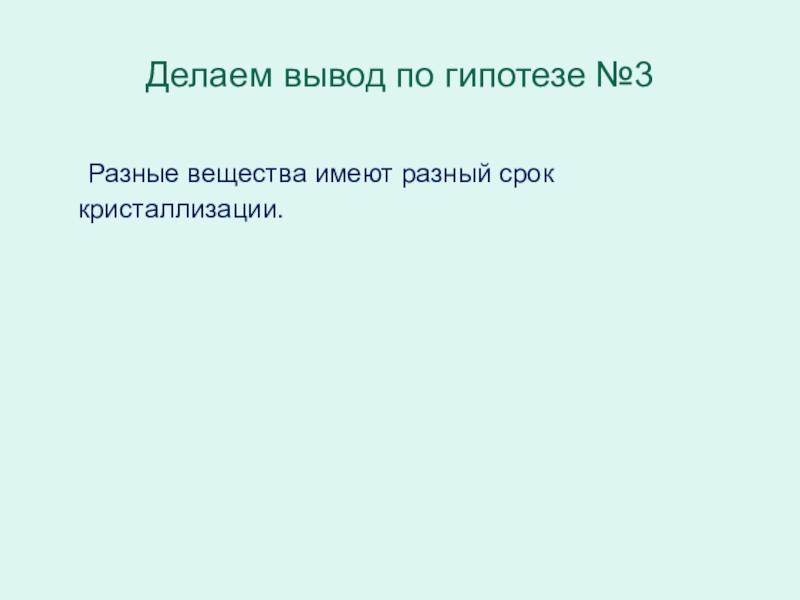 Делаем вывод по гипотезе №3

Разные вещества имеют разный срок кристаллизации.